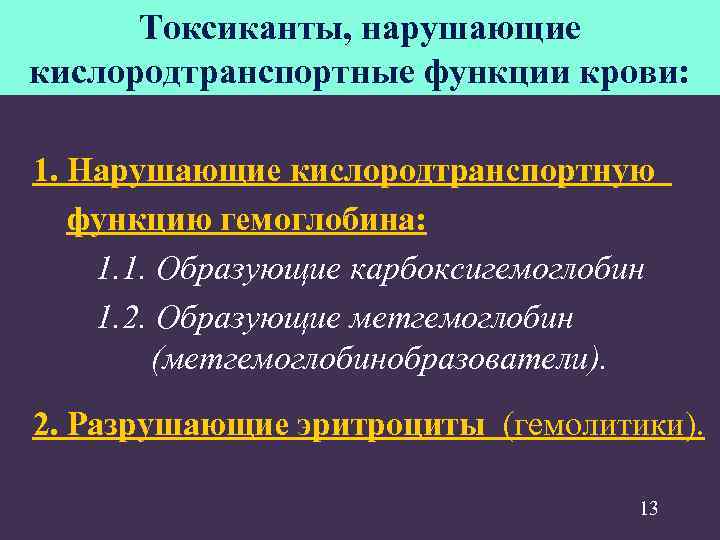 Токсиканты, нарушающие кислородтранспортные функции крови:

1. Нарушающие кислородтранспортную функцию гемоглобина:

1.1. Образующие карбоксигемоглобин

1.2. Образующие метгемоглобин (метгемоглобинобразователи).

2. Разрушающие эритроциты (гемолитики).

13